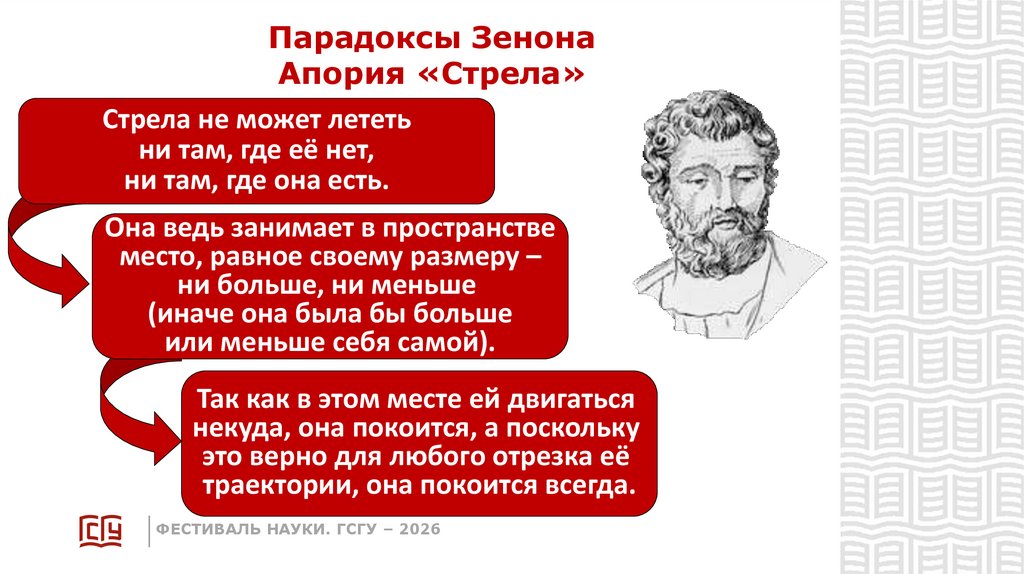 Парадоксы Зенона
Апория «Стрела»

Стрела не может лететь ни там, где её нет, ни там, где она есть.

Она ведь занимает в пространстве место, равное своему размеру – ни больше, ни меньше (иначе она была бы больше или меньше себя самой).

Так как в этом месте ей двигаться некуда, она покоится, а поскольку это верно для любого отрезка её траектории, она покоится всегда.

ГСГУ

ФЕСТИВАЛЬ НАУКИ. ГСГУ – 2026